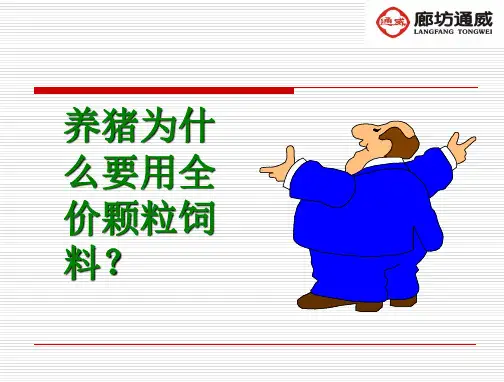 通威 廊坊通威
LANGFANG TONGWEI

养猪为什么要用全价颗粒饲料？